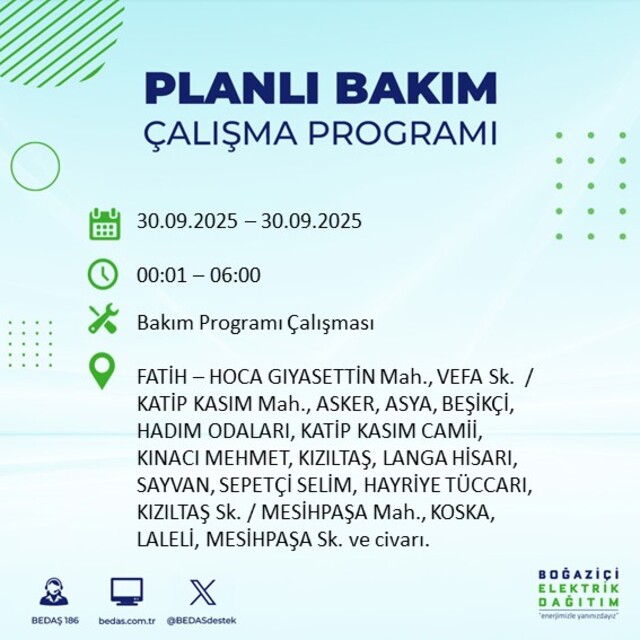 PLANLI BAKIM
ÇALIŞMA PROGRAMI

30.09.2025 – 30.09.2025

00:01 – 06:00

Bakım Programı Çalışması

FATİH – HOCA GIYASETTİN Mah., VEFA Sk. / KATİP KASIM Mah., ASKER, ASYA, BEŞİKÇİ, HADIM ODALARI, KATİP KASIM CAMİİ, KINACI MEHMET, KIZILTAŞ, LANGA HİSARI, SAYVAN, SEPETÇİ SELİM, HAYRİYE TÜCCARI, KIZILTAŞ Sk. / MESİHPAŞA Mah., KOSKA, LALELİ, MESİHPAŞA Sk. ve civarı.

BEDAŞ 186
bedas.com.tr
@BEDASdestek

BOĞAZİÇİ
ELEKTRİK
DAĞITIM
"enerjimizle yanınızdayız"